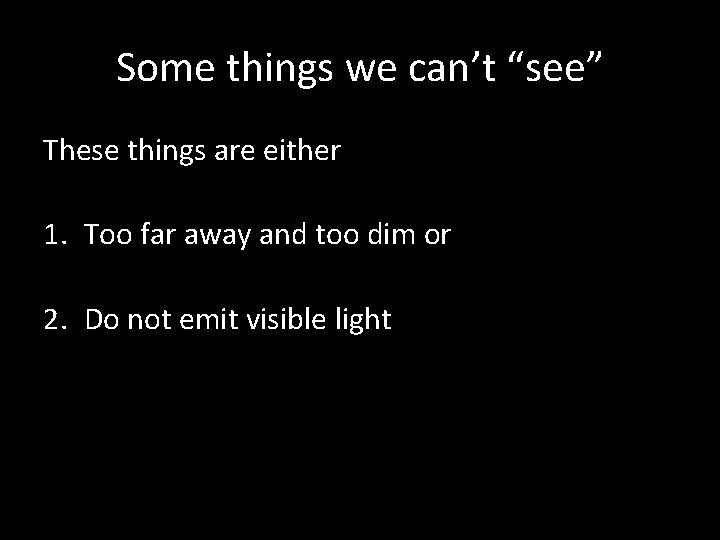 Some things we can’t “see”

These things are either

1. Too far away and too dim or

2. Do not emit visible light